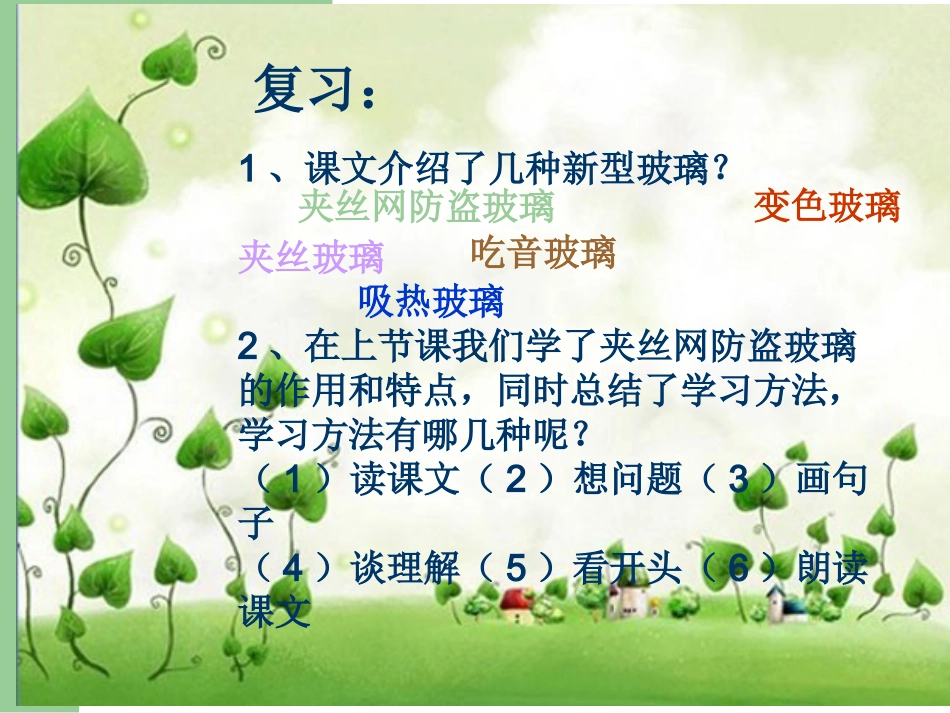 复习：

1、课文介绍了几种新型玻璃？

夹丝网防盗玻璃

变色玻璃

夹丝玻璃

吃音玻璃

吸热玻璃

2、在上节课我们学了夹丝网防盗玻璃的作用和特点，同时总结了学习方法，学习方法有哪几种呢？

（1）读课文（2）想问题（3）画句子

（4）谈理解（5）看开头（6）朗读课文